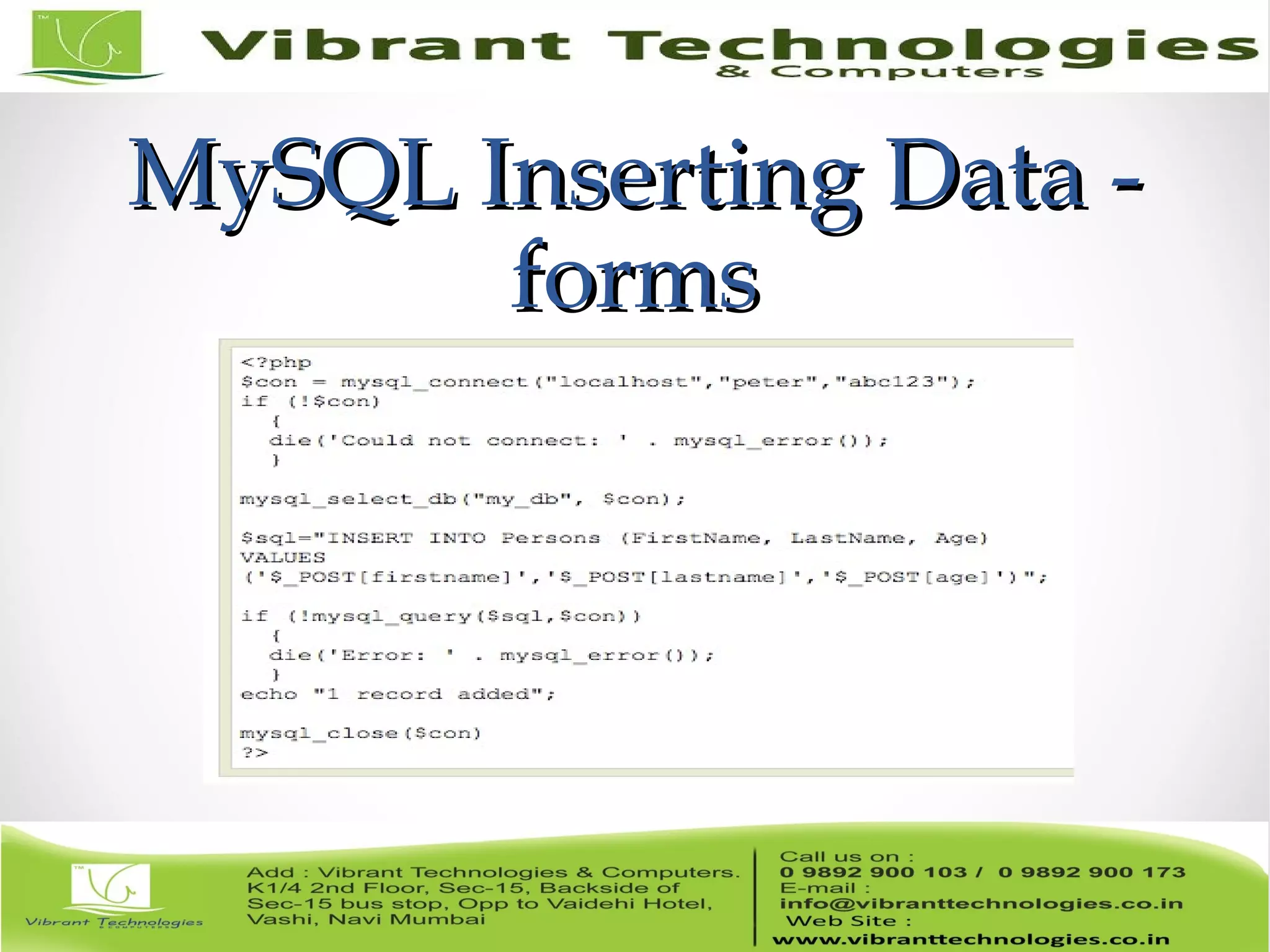 TM

Vibrant Technologies
& Computers

MySQL Inserting Data - forms

<?php
$con = mysql_connect("localhost","peter","abc123");
if (!$con)
  {
  die('Could not connect: ' . mysql_error());
  }

mysql_select_db("my_db", $con);

$sql="INSERT INTO Persons (FirstName, LastName, Age)
VALUES
('$_POST[firstname]','$_POST[lastname]','$_POST[age]')";

if (!mysql_query($sql,$con))
  {
  die('Error: ' . mysql_error());
  }
echo "1 record added";

mysql_close($con)
?>

TM

Vibrant Technologies
& COMPUTERS

Add : Vibrant Technologies & Computers. K1/4 2nd Floor, Sec-15, Backside of Sec-15 bus stop, Opp to Vaidehi Hotel, Vashi, Navi Mumbai

Call us on :
0 9892 900 103 / 0 9892 900 173
E-mail :
info@vibranttechnologies.co.in
Web Site :
www.vibranttechnologies.co.in